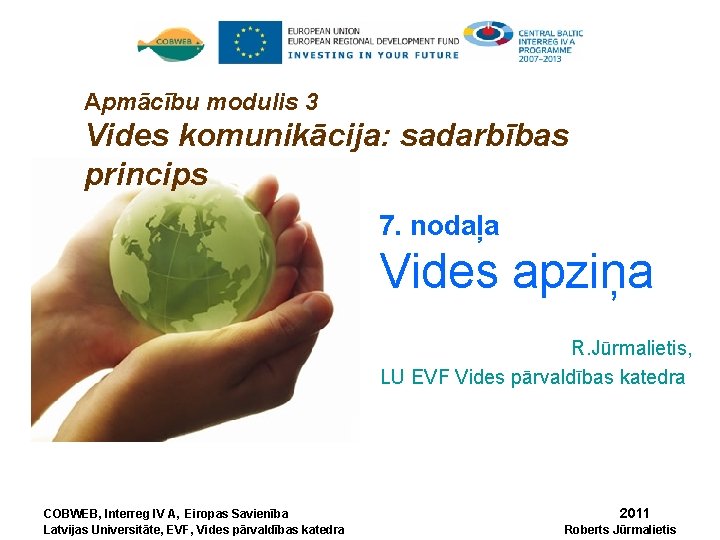 COBWEB

EUROPEAN UNION
EUROPEAN REGIONAL DEVELOPMENT FUND
INVESTING IN YOUR FUTURE

CENTRAL BALTIC
INTERREG IV A
PROGRAMME
2007–2013

Apmācību modulis 3
Vides komunikācija: sadarbības princips

7. nodaļa
Vides apziņa

R.Jūrmalietis,
LU EVF Vides pārvaldības katedra

COBWEB, Interreg IV A, Eiropas Savienība
Latvijas Universitāte, EVF, Vides pārvaldības katedra

2011
Roberts Jūrmalietis